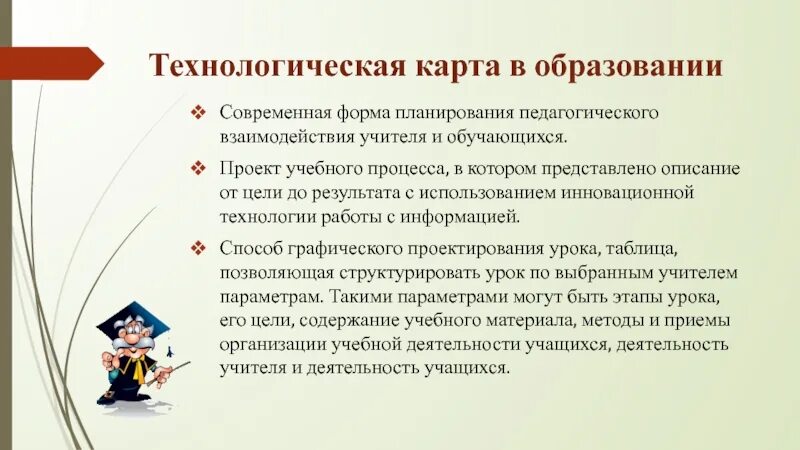 Технологическая карта в образовании

❖ Современная форма планирования педагогического взаимодействия учителя и обучающихся.

❖ Проект учебного процесса, в котором представлено описание от цели до результата с использованием инновационной технологии работы с информацией.

❖ Способ графического проектирования урока, таблица, позволяющая структурировать урок по выбранным учителем параметрам. Такими параметрами могут быть этапы урока, его цели, содержание учебного материала, методы и приемы организации учебной деятельности учащихся, деятельность учителя и деятельность учащихся.